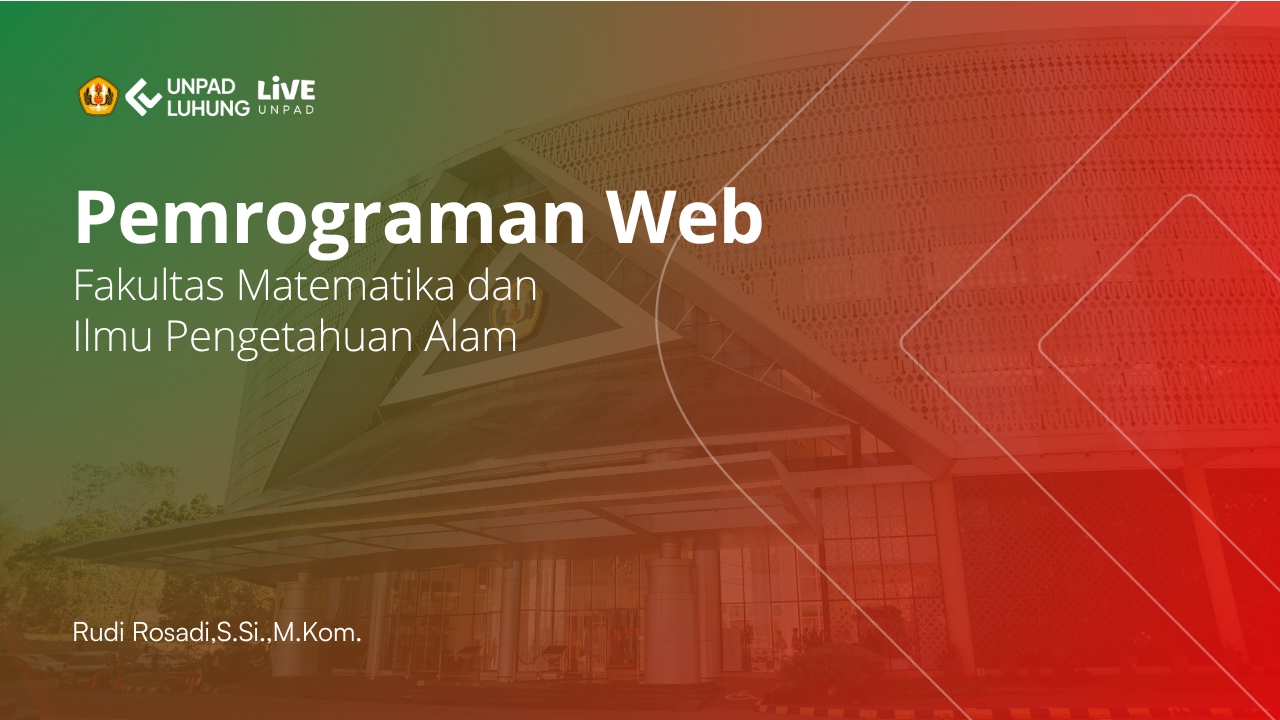 UNPAD LUHUNG LiVE UNPAD

Pemrograman Web
Fakultas Matematika dan Ilmu Pengetahuan Alam

Rudi Rosadi,S.Si.,M.Kom.